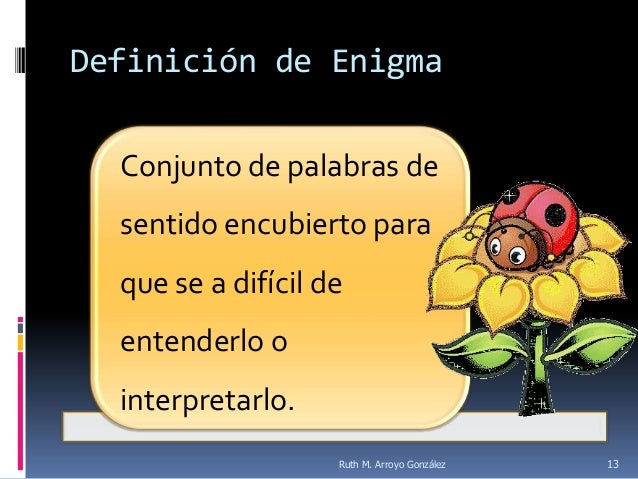 Definición de Enigma

Conjunto de palabras de sentido encubierto para que se a difícil de entenderlo o interpretarlo.

Ruth M. Arroyo González

13